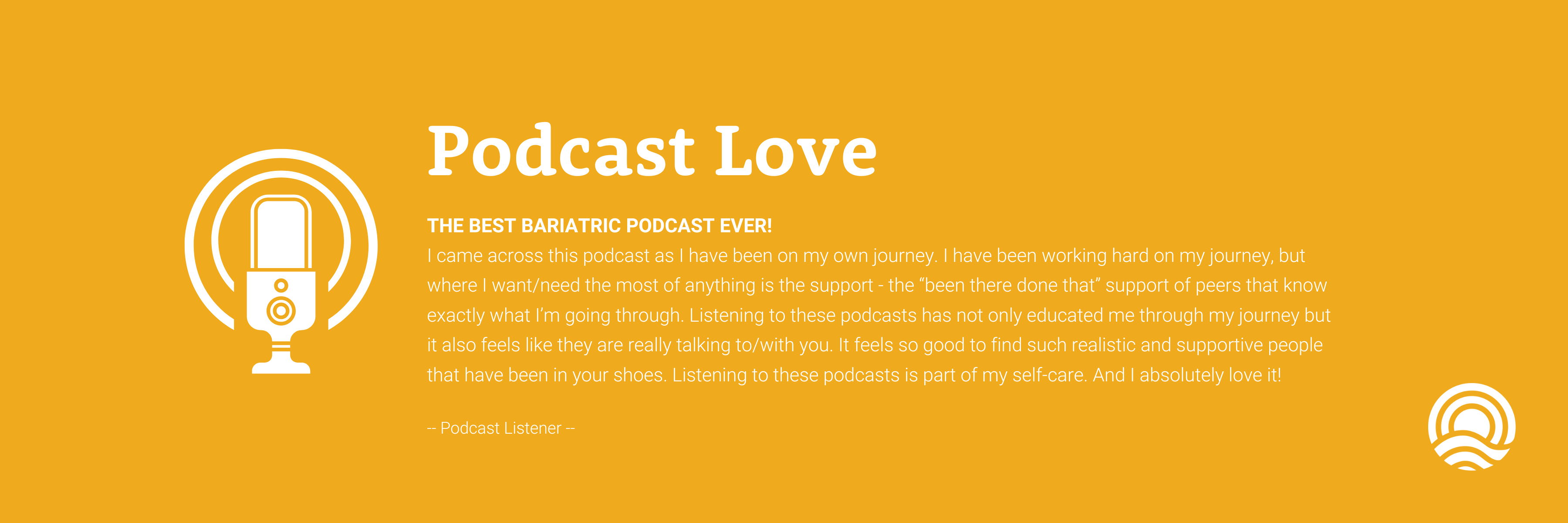 Podcast Love

THE BEST BARIATRIC PODCAST EVER!
I came across this podcast as I have been on my own journey. I have been working hard on my journey, but where I want/need the most of anything is the support - the “been there done that” support of peers that know exactly what I’m going through. Listening to these podcasts has not only educated me through my journey but it also feels like they are really talking to/with you. It feels so good to find such realistic and supportive people that have been in your shoes. Listening to these podcasts is part of my self-care. And I absolutely love it!

-- Podcast Listener --